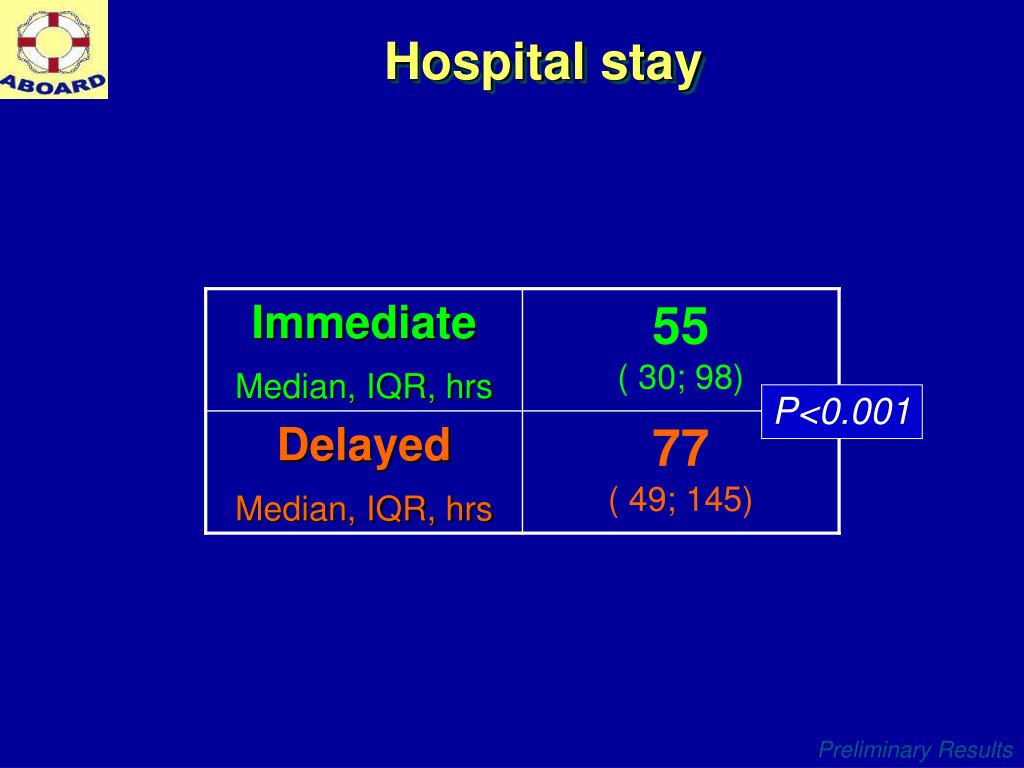 ABOARD

Hospital stay

| Immediate Median, IQR, hrs | 55 ( 30; 98) |
|---|---|
| Delayed Median, IQR, hrs | 77 ( 49; 145) |

P<0.001

Preliminary Results